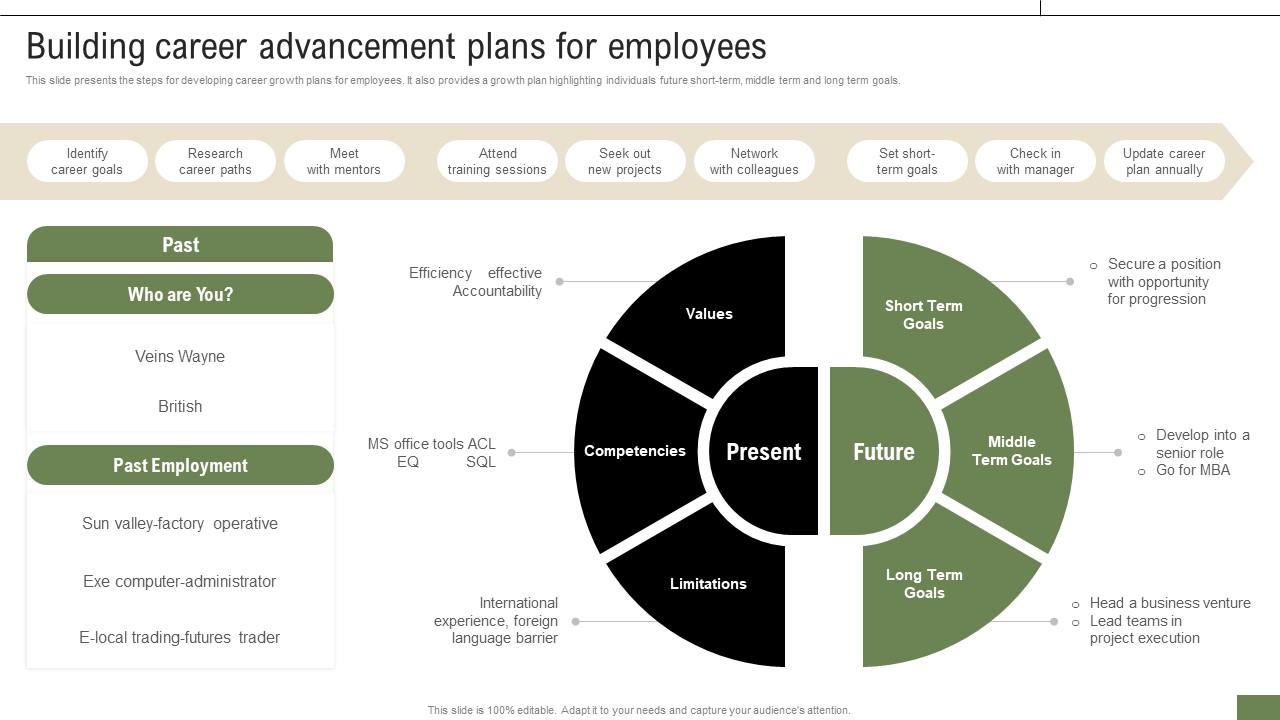 Building career advancement plans for employees

This slide presents the steps for developing career growth plans for employees. It also provides a growth plan highlighting individuals future short-term, middle term and long term goals.

Identify career goals
Research career paths
Meet with mentors
Attend training sessions
Seek out new projects
Network with colleagues
Set short-term goals
Check in with manager
Update career plan annually

Past
Who are You?
Veins Wayne
British
Past Employment
Sun valley-factory operative
Exe computer-administrator
E-local trading-futures trader

Efficiency effective Accountability
MS office tools ACL EQ SQL
International experience, foreign language barrier

Values
Competencies
Limitations
Present
Future
Short Term Goals
Middle Term Goals
Long Term Goals

○ Secure a position with opportunity for progression
○ Develop into a senior role
○ Go for MBA
○ Head a business venture
○ Lead teams in project execution

This slide is 100% editable. Adapt it to your needs and capture your audience's attention.